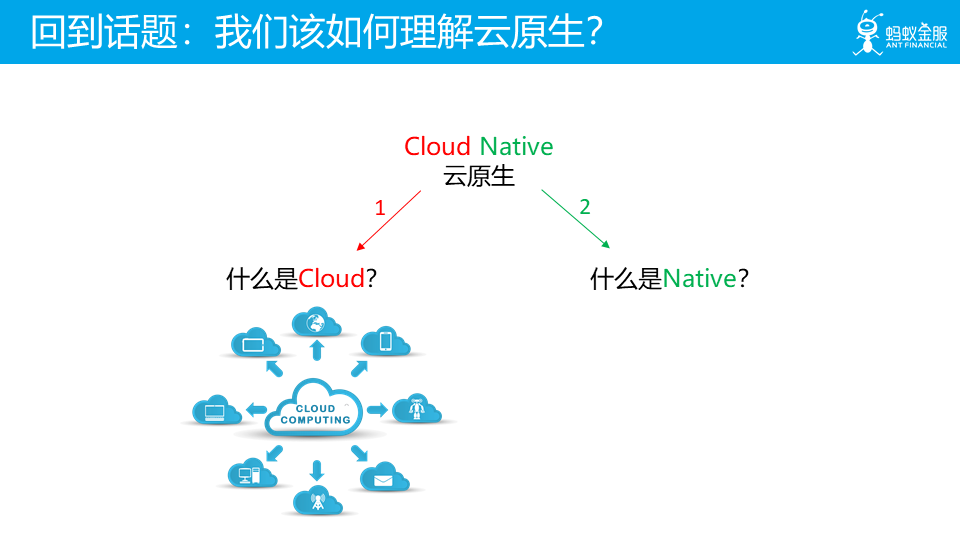 回到话题：我们该如何理解云原生？

蚂蚁金服
ANT FINANCIAL

Cloud Native
云原生

1

2

什么是Cloud？

什么是Native？

CLOUD
COMPUTING